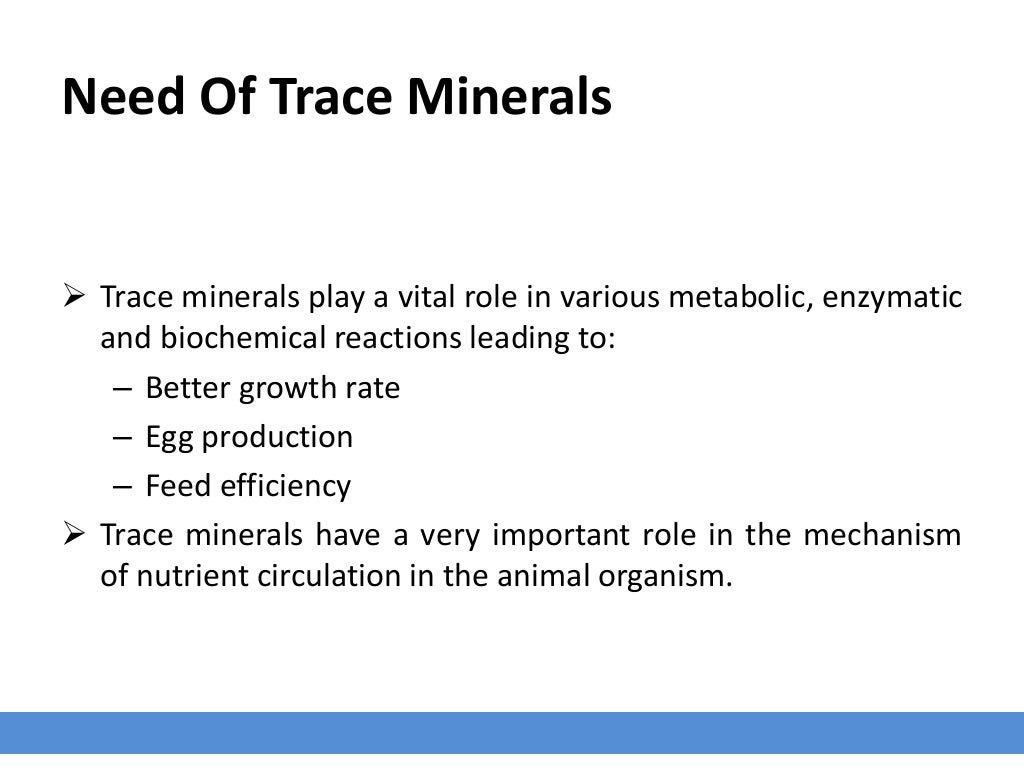 Need Of Trace Minerals

➢ Trace minerals play a vital role in various metabolic, enzymatic and biochemical reactions leading to:
– Better growth rate
– Egg production
– Feed efficiency
➢ Trace minerals have a very important role in the mechanism of nutrient circulation in the animal organism.